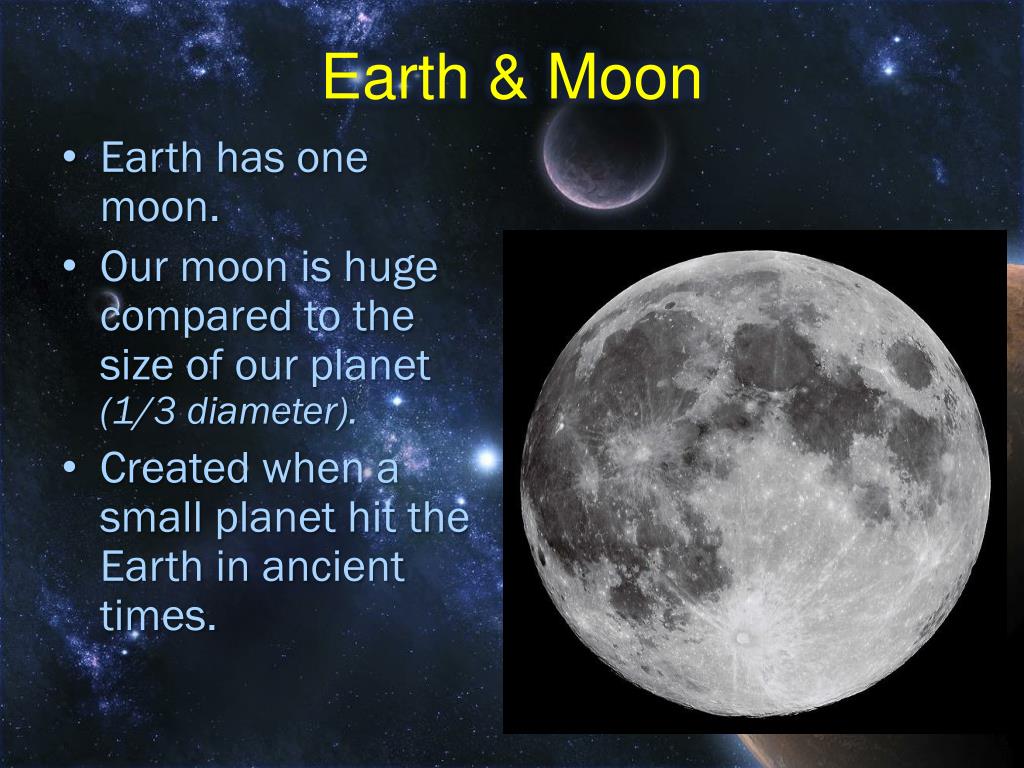 Earth & Moon

• Earth has one moon.
• Our moon is huge compared to the size of our planet (1/3 diameter).
• Created when a small planet hit the Earth in ancient times.